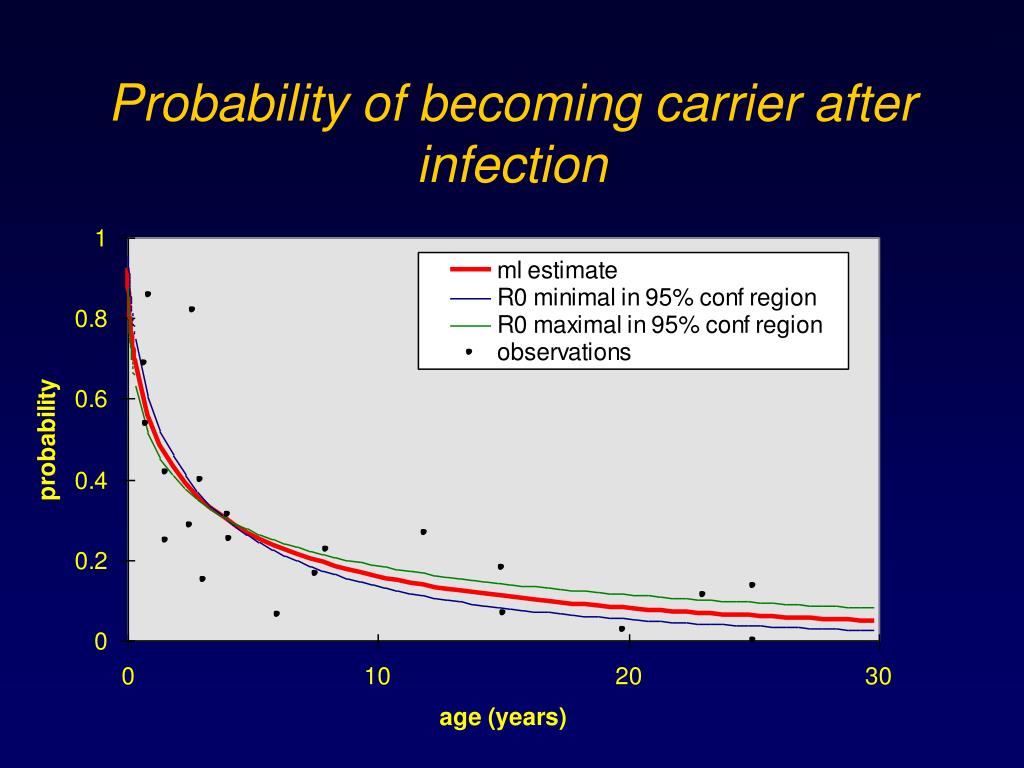 Probability of becoming carrier after infection

ml estimate
R0 minimal in 95% conf region
R0 maximal in 95% conf region
observations

probability

1
0.8
0.6
0.4
0.2
0

0
10
20
30

age (years)